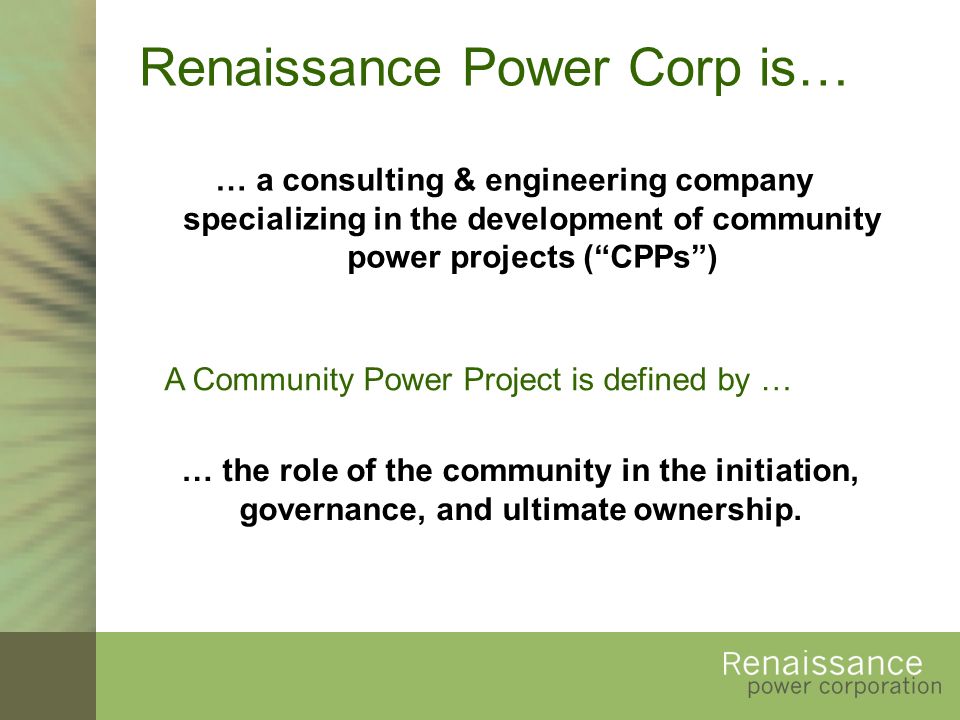 Renaissance Power Corp is…

… a consulting & engineering company specializing in the development of community power projects (“CPPs”)

A Community Power Project is defined by …

… the role of the community in the initiation, governance, and ultimate ownership.

Renaissance
power corporation